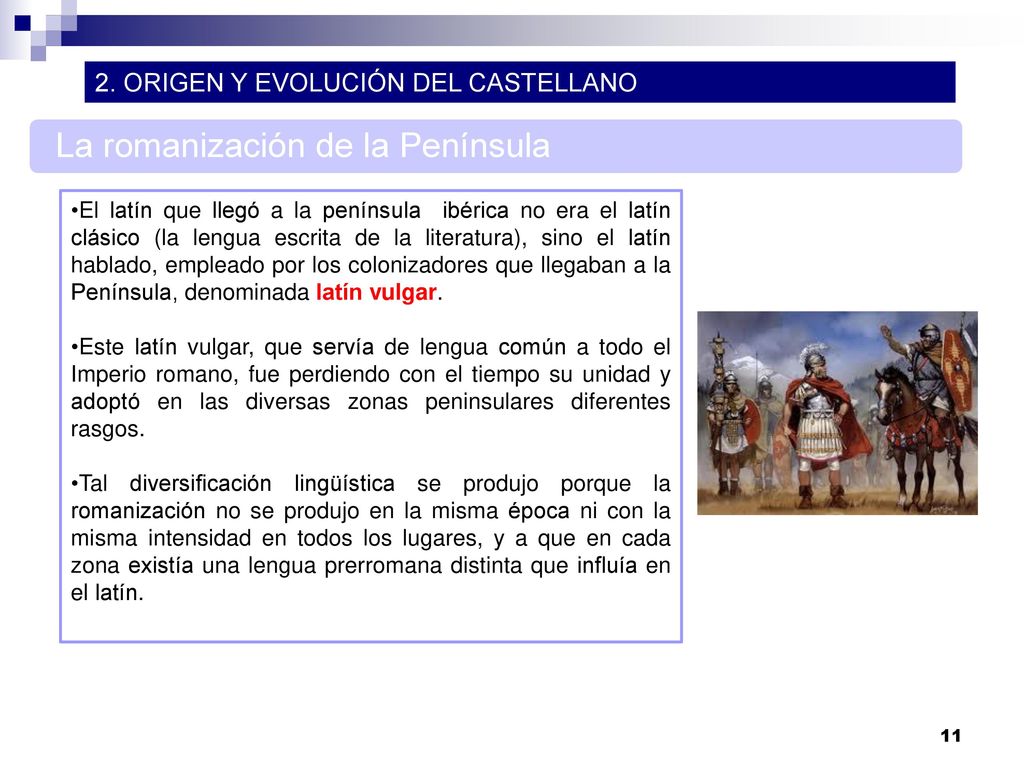 2. ORIGEN Y EVOLUCIÓN DEL CASTELLANO

La romanización de la Península

•El latín que llegó a la península ibérica no era el latín clásico (la lengua escrita de la literatura), sino el latín hablado, empleado por los colonizadores que llegaban a la Península, denominada latín vulgar.

•Este latín vulgar, que servía de lengua común a todo el Imperio romano, fue perdiendo con el tiempo su unidad y adoptó en las diversas zonas peninsulares diferentes rasgos.

•Tal diversificación lingüística se produjo porque la romanización no se produjo en la misma época ni con la misma intensidad en todos los lugares, y a que en cada zona existía una lengua prerromana distinta que influía en el latín.

11